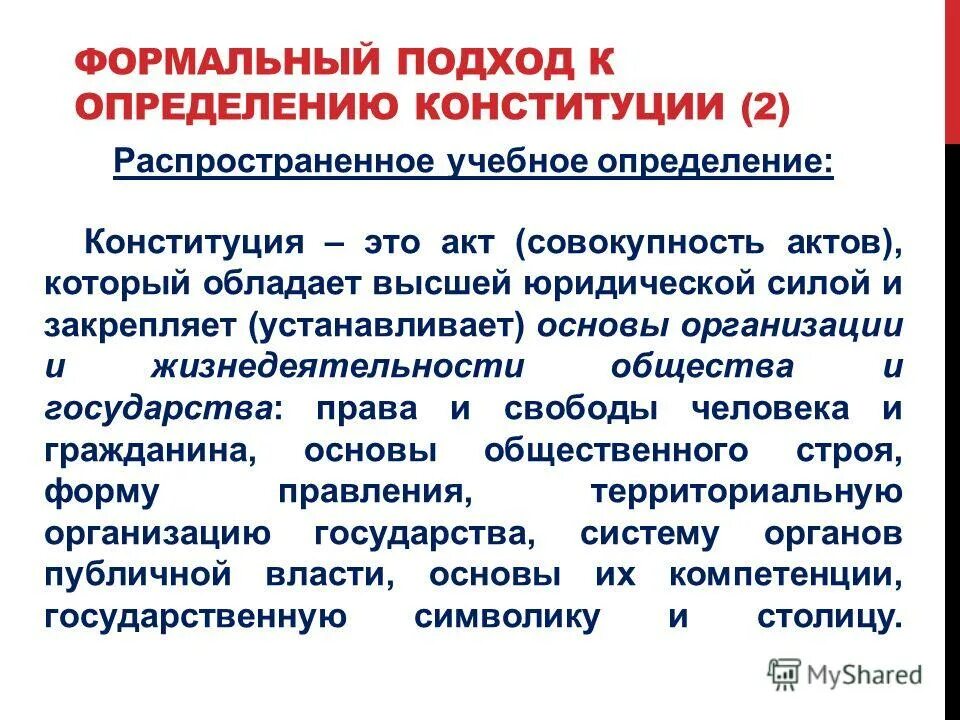 ФОРМАЛЬНЫЙ ПОДХОД К ОПРЕДЕЛЕНИЮ КОНСТИТУЦИИ (2)

Распространенное учебное определение:

Конституция – это акт (совокупность актов), который обладает высшей юридической силой и закрепляет (устанавливает) основы организации и жизнедеятельности общества и государства: права и свободы человека и гражданина, основы общественного строя, форму правления, территориальную организацию государства, систему органов публичной власти, основы их компетенции, государственную символику и столицу.

MyShared